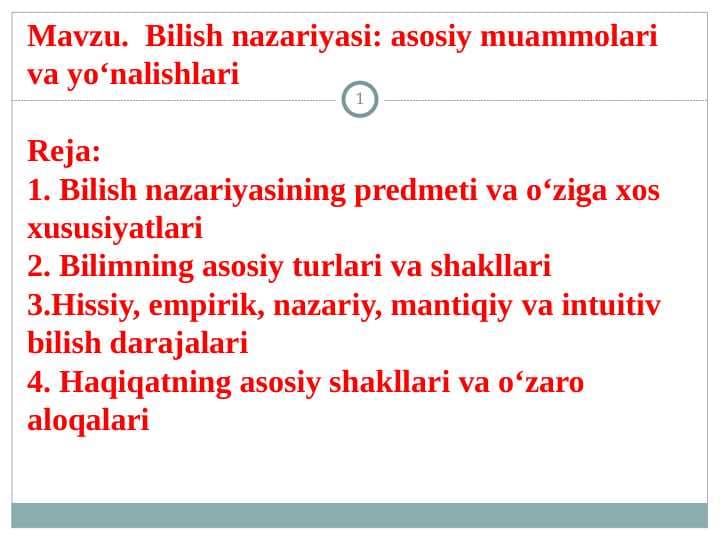 Mavzu. Bilish nazariyasi: asosiy muammolari va yo‘nalishlari

1

Reja:
1. Bilish nazariyasining predmeti va o‘ziga xos xususiyatlari
2. Bilimning asosiy turlari va shakllari
3.Hissiy, empirik, nazariy, mantiqiy va intuitiv bilish darajalari
4. Haqiqatning asosiy shakllari va o‘zaro aloqalari